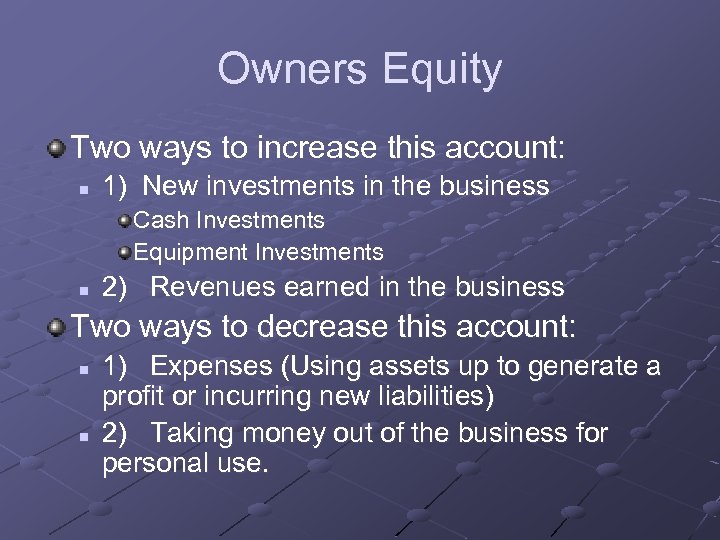 Owners Equity

Two ways to increase this account:

1) New investments in the business

Cash Investments

Equipment Investments

2) Revenues earned in the business

Two ways to decrease this account:

1) Expenses (Using assets up to generate a profit or incurring new liabilities)

2) Taking money out of the business for personal use.